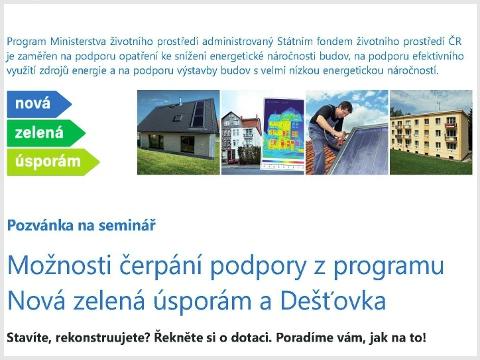 Program Ministerstva životního prostředí administrovaný Státním fondem životního prostředí ČR je zaměřen na podporu opatření ke snížení energetické náročnosti budov, na podporu efektivního využití zdrojů energie a na podporu výstavby budov s velmi nízkou energetickou náročností.

nová
zelená
úsporám

Pozvánka na seminář

Možnosti čerpání podpory z programu Nová zelená úsporám a Dešťovka

Stavíte, rekonstruujete? Řekněte si o dotaci. Poradíme vám, jak na to!